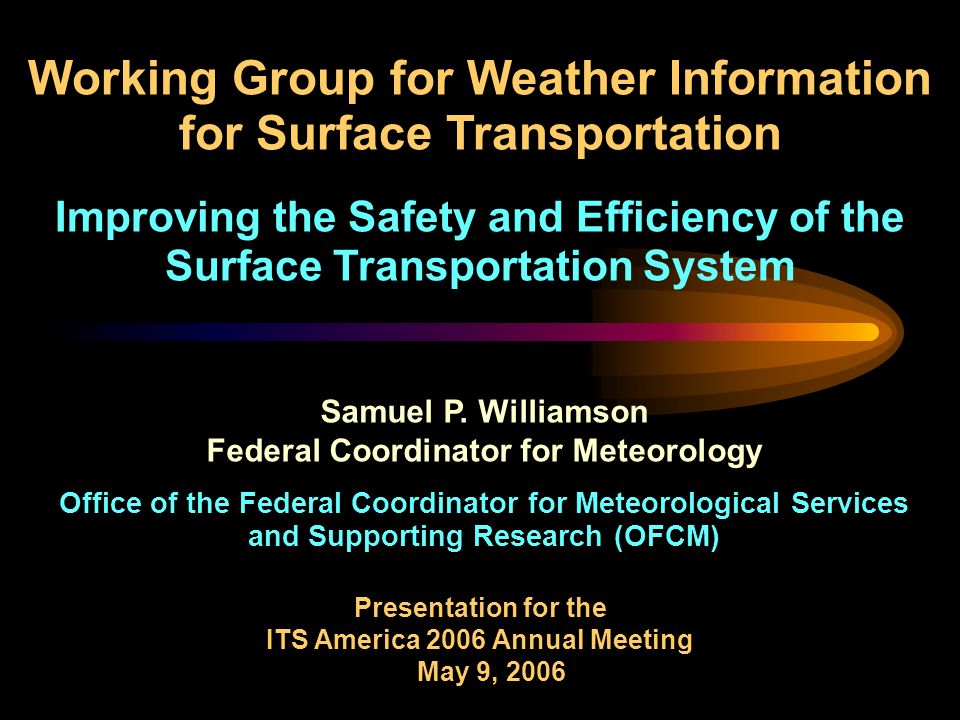 Working Group for Weather Information for Surface Transportation

Improving the Safety and Efficiency of the Surface Transportation System

Samuel P. Williamson
Federal Coordinator for Meteorology

Office of the Federal Coordinator for Meteorological Services and Supporting Research (OFCM)

Presentation for the
ITS America 2006 Annual Meeting
May 9, 2006